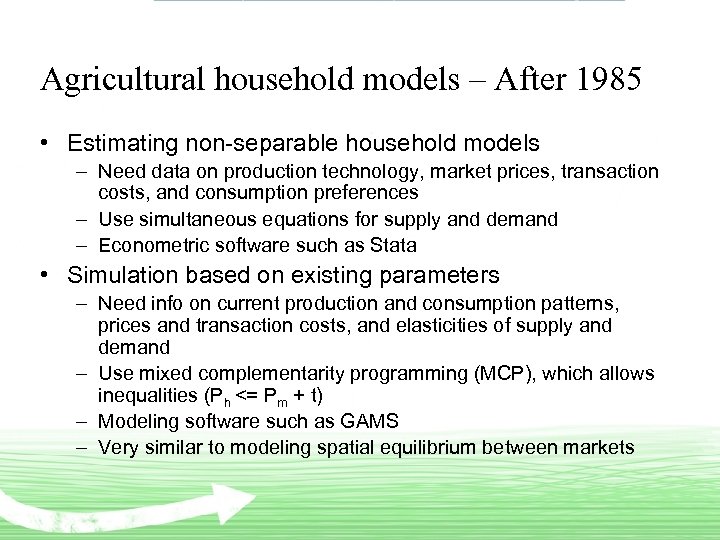 Agricultural household models – After 1985

• Estimating non-separable household models
  – Need data on production technology, market prices, transaction costs, and consumption preferences
  – Use simultaneous equations for supply and demand
  – Econometric software such as Stata
• Simulation based on existing parameters
  – Need info on current production and consumption patterns, prices and transaction costs, and elasticities of supply and demand
  – Use mixed complementarity programming (MCP), which allows inequalities ($P_h <= P_m + t$)
  – Modeling software such as GAMS
  – Very similar to modeling spatial equilibrium between markets